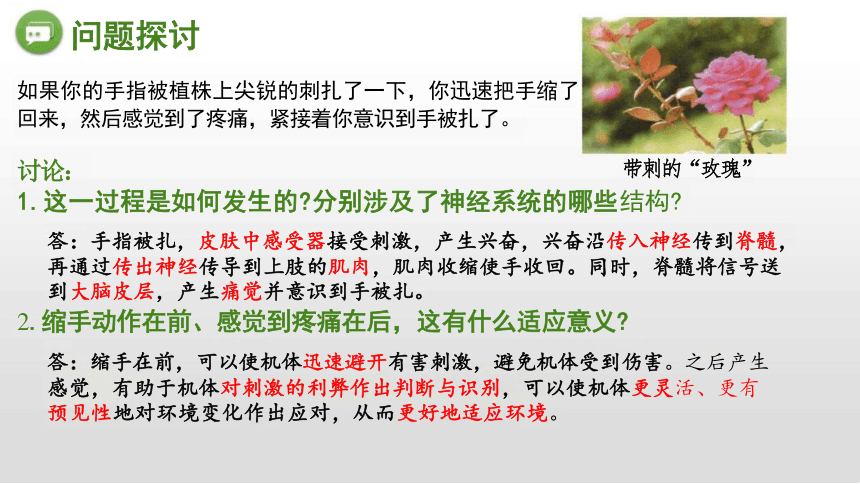 问题探讨

如果你的手指被植株上尖锐的刺扎了一下，你迅速把手缩了回来，然后感觉到了疼痛，紧接着你意识到手被扎了。

带刺的“玫瑰”

讨论:

1. 这一过程是如何发生的?分别涉及了神经系统的哪些结构?

答：手指被扎，皮肤中感受器接受刺激，产生兴奋，兴奋沿传入神经传到脊髓，再通过传出神经传导到上肢的肌肉，肌肉收缩使手收回。同时，脊髓将信号送到大脑皮层，产生痛觉并意识到手被扎。

2. 缩手动作在前、感觉到疼痛在后，这有什么适应意义?

答：缩手在前，可以使机体迅速避开有害刺激，避免机体受到伤害。之后产生感觉，有助于机体对刺激的利弊作出判断与识别，可以使机体更灵活、更有预见性地对环境变化作出应对，从而更好地适应环境。